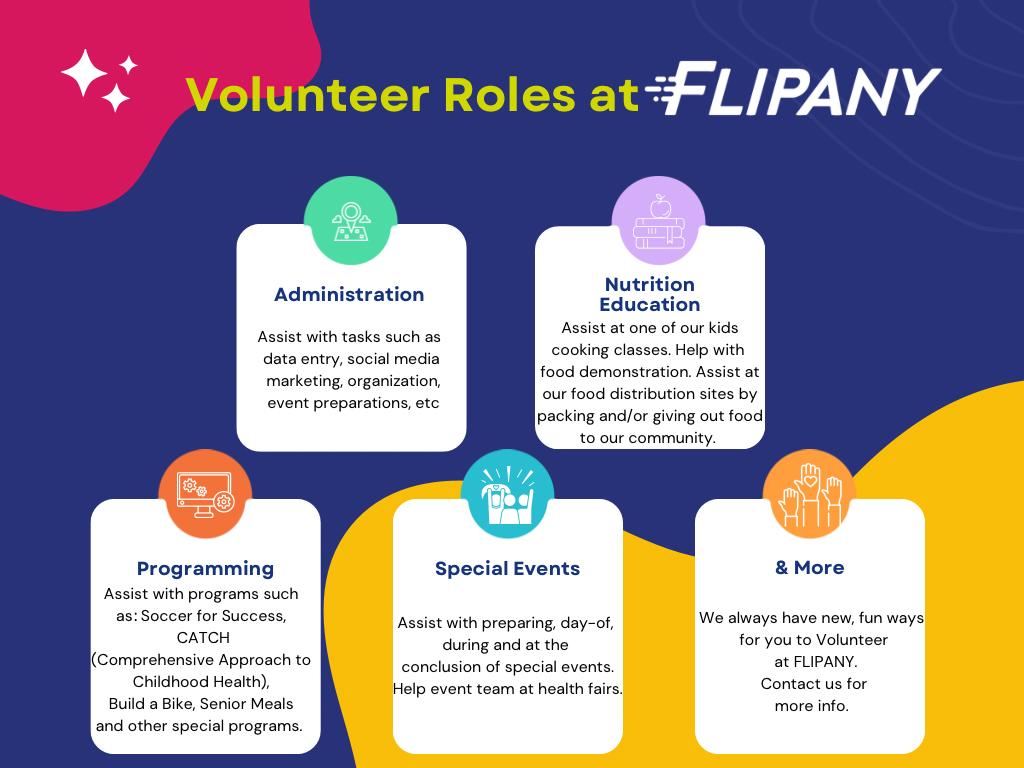 Volunteer Roles at FLIPANY

Administration

Assist with tasks such as data entry, social media marketing, organization, event preparations, etc

Nutrition Education

Assist at one of our kids cooking classes. Help with food demonstration. Assist at our food distribution sites by packing and/or giving out food to our community.

Programming

Assist with programs such as: Soccer for Success, CATCH (Comprehensive Approach to Childhood Health), Build a Bike, Senior Meals and other special programs.

Special Events

Assist with preparing, day-of, during and at the conclusion of special events. Help event team at health fairs.

& More

We always have new, fun ways for you to Volunteer at FLIPANY. Contact us for more info.